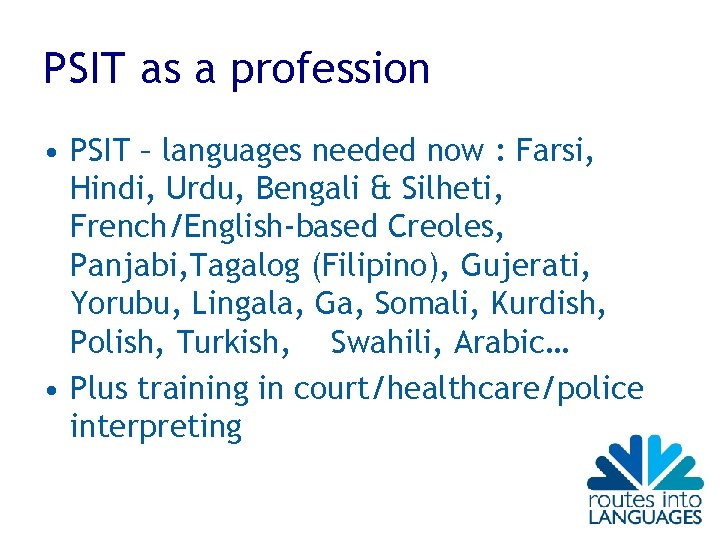 PSIT as a profession

• PSIT – languages needed now : Farsi, Hindi, Urdu, Bengali & Silheti, French/English-based Creoles, Panjabi,Tagalog (Filipino), Gujerati, Yorubu, Lingala, Ga, Somali, Kurdish, Polish, Turkish, Swahili, Arabic…

• Plus training in court/healthcare/police interpreting

routes into LANGUAGES